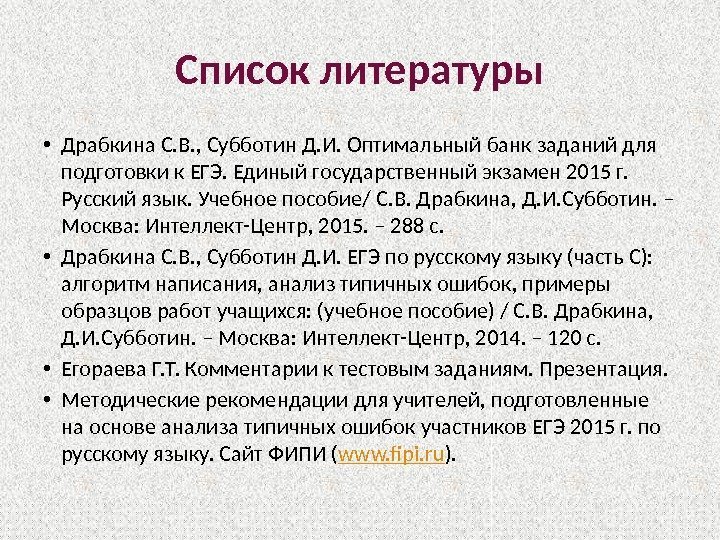 Список литературы

• Драбкина С.В., Субботин Д.И. Оптимальный банк заданий для подготовки к ЕГЭ. Единый государственный экзамен 2015 г. Русский язык. Учебное пособие/ С.В. Драбкина, Д.И.Субботин. – Москва: Интеллект-Центр, 2015. – 288 с.

• Драбкина С.В., Субботин Д.И. ЕГЭ по русскому языку (часть С): алгоритм написания, анализ типичных ошибок, примеры образцов работ учащихся: (учебное пособие) / С.В. Драбкина, Д.И.Субботин. – Москва: Интеллект-Центр, 2014. – 120 с.

• Егораева Г.Т. Комментарии к тестовым заданиям. Презентация.

• Методические рекомендации для учителей, подготовленные на основе анализа типичных ошибок участников ЕГЭ 2015 г. по русскому языку. Сайт ФИПИ (www.fipi.ru).